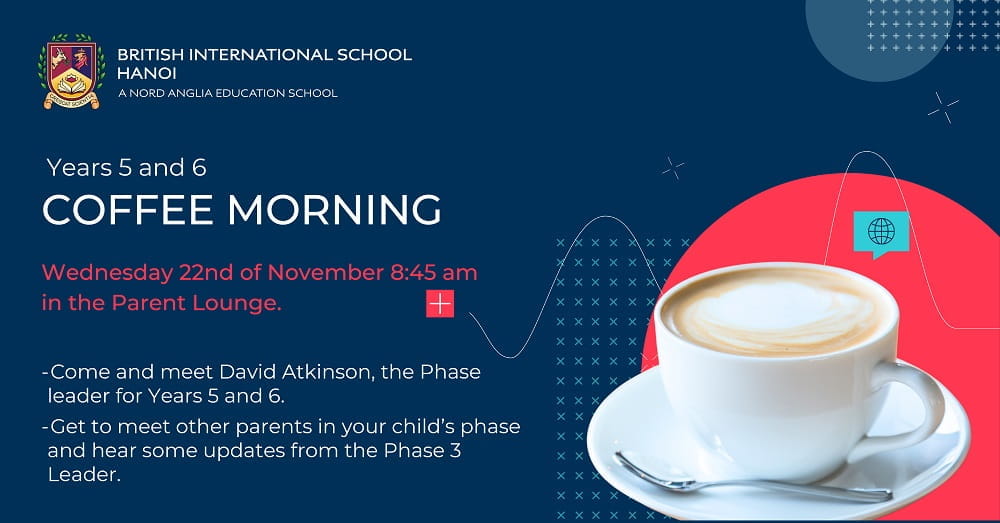 BRITISH INTERNATIONAL SCHOOL HANOI
A NORD ANGLIA EDUCATION SCHOOL

Years 5 and 6
COFFEE MORNING

Wednesday 22nd of November 8:45 am in the Parent Lounge.

-Come and meet David Atkinson, the Phase leader for Years 5 and 6.
-Get to meet other parents in your child's phase and hear some updates from the Phase 3 Leader.